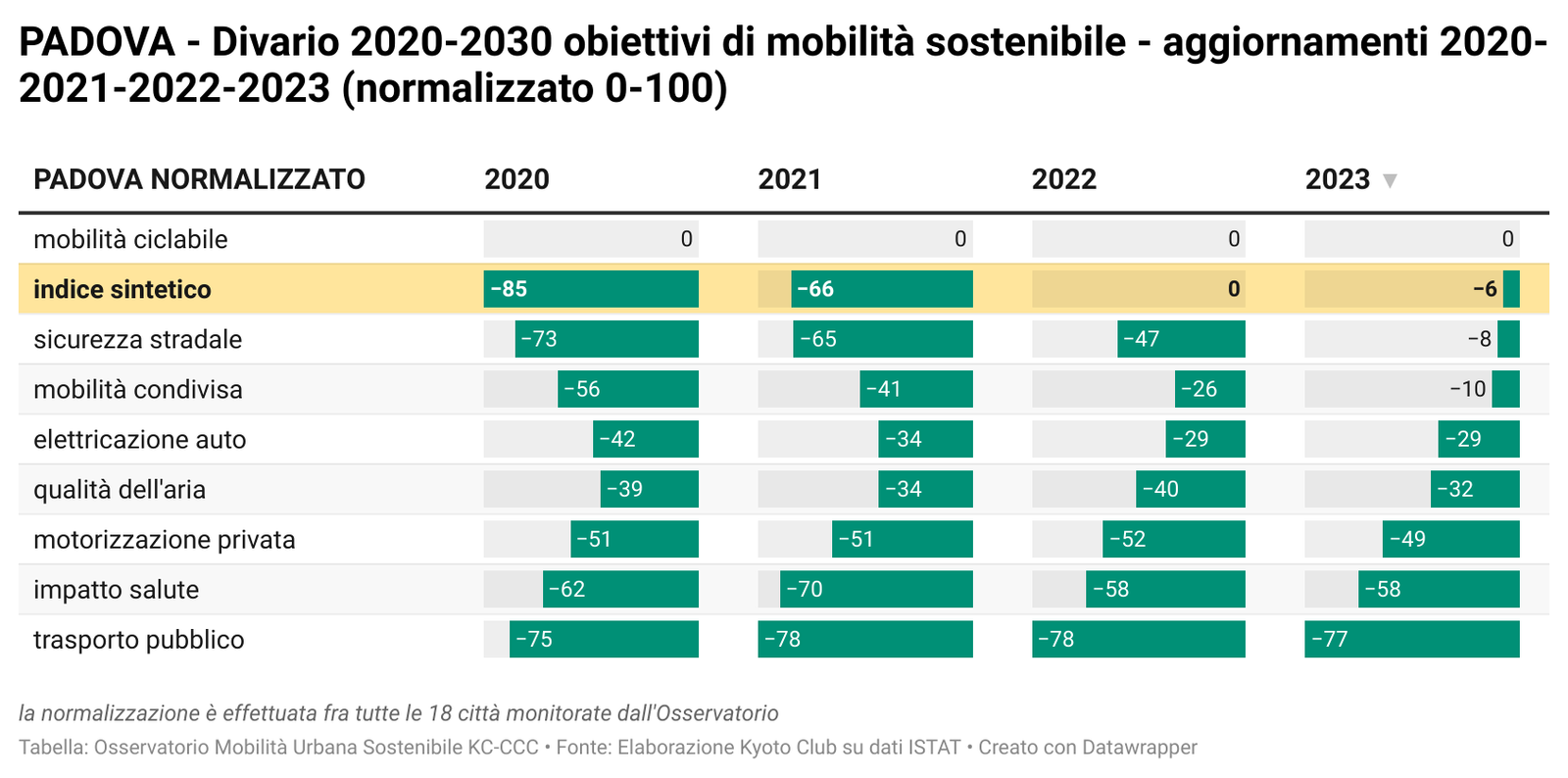 PADOVA - Divario 2020-2030 obiettivi di mobilità sostenibile - aggiornamenti 2020-2021-2022-2023 (normalizzato 0-100)

| PADOVA NORMALIZZATO | 2020 | 2021 | 2022 | 2023 ▼ |
|---|---|---|---|---|
| mobilità ciclabile | 0 | 0 | 0 | 0 |
| indice sintetico | −85 | −66 | 0 | −6 |
| sicurezza stradale | −73 | −65 | −47 | −8 |
| mobilità condivisa | −56 | −41 | −26 | −10 |
| elettricazione auto | −42 | −34 | −29 | −29 |
| qualità dell'aria | −39 | −34 | −40 | −32 |
| motorizzazione privata | −51 | −51 | −52 | −49 |
| impatto salute | −62 | −70 | −58 | −58 |
| trasporto pubblico | −75 | −78 | −78 | −77 |

la normalizzazione è effettuata fra tutte le 18 città monitorate dall'Osservatorio

Tabella: Osservatorio Mobilità Urbana Sostenibile KC-CCC • Fonte: Elaborazione Kyoto Club su dati ISTAT • Creato con Datawrapper